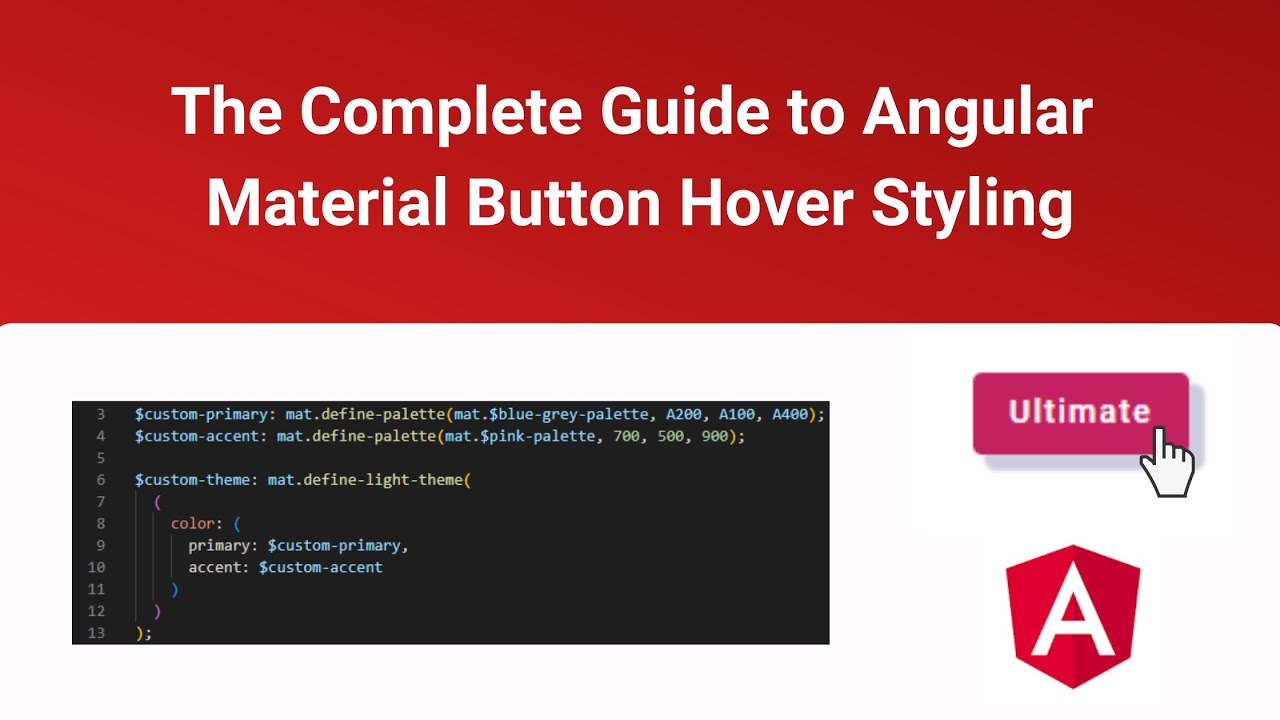 The Complete Guide to Angular Material Button Hover Styling

3 $custom-primary: mat.define-palette(mat.$blue-grey-palette, A200, A100, A400);
4 $custom-accent: mat.define-palette(mat.$pink-palette, 700, 500, 900);
5
6 $custom-theme: mat.define-light-theme(
7 (
8 color: (
9 primary: $custom-primary,
10 accent: $custom-accent
11 )
12 )
13 );

Ultimate

A